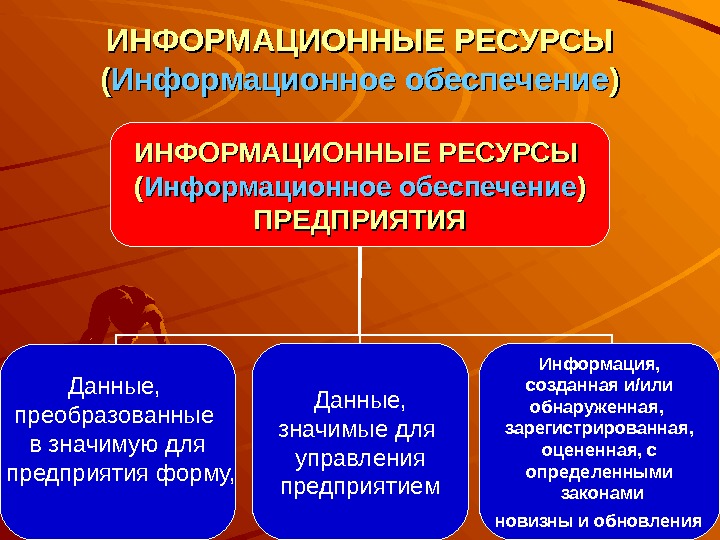 ИНФОРМАЦИОННЫЕ РЕСУРСЫ
(Информационное обеспечение)

ИНФОРМАЦИОННЫЕ РЕСУРСЫ
(Информационное обеспечение)
ПРЕДПРИЯТИЯ

Данные, преобразованные в значимую для предприятия форму,

Данные, значимые для управления предприятием

Информация, созданная и/или обнаруженная, зарегистрированная, оцененная, с определенными законами новизны и обновления